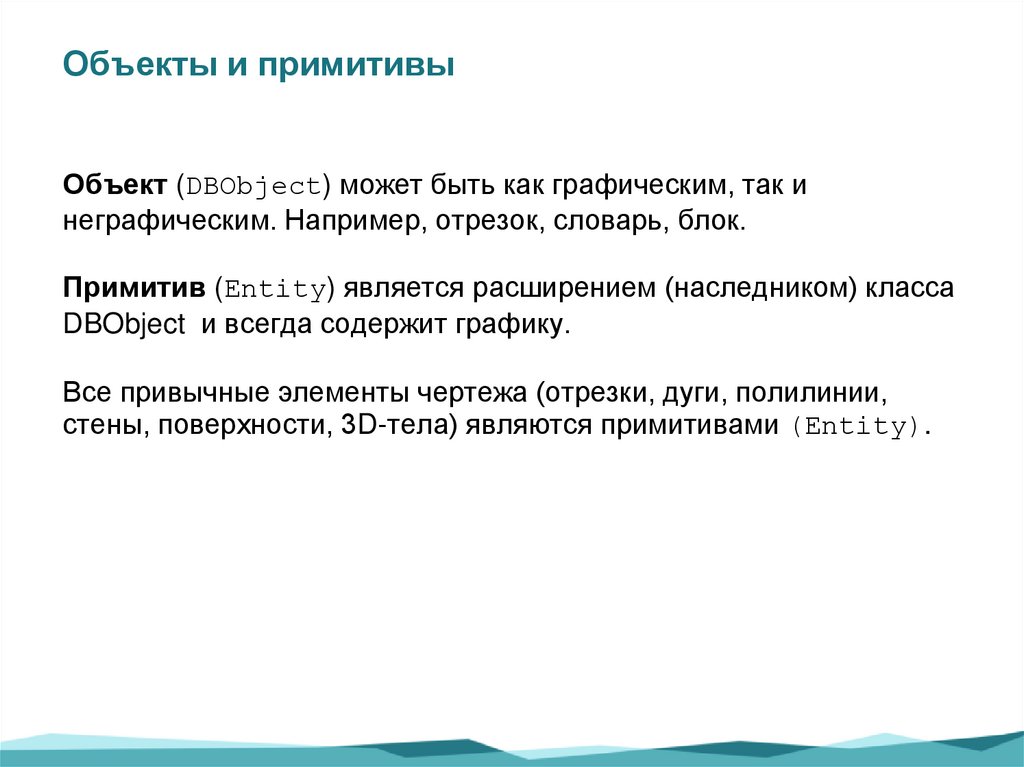 Объекты и примитивы

Объект (DBObject) может быть как графическим, так и неграфическим. Например, отрезок, словарь, блок.

Примитив (Entity) является расширением (наследником) класса DBObject и всегда содержит графику.

Все привычные элементы чертежа (отрезки, дуги, полилинии, стены, поверхности, 3D-тела) являются примитивами (Entity).